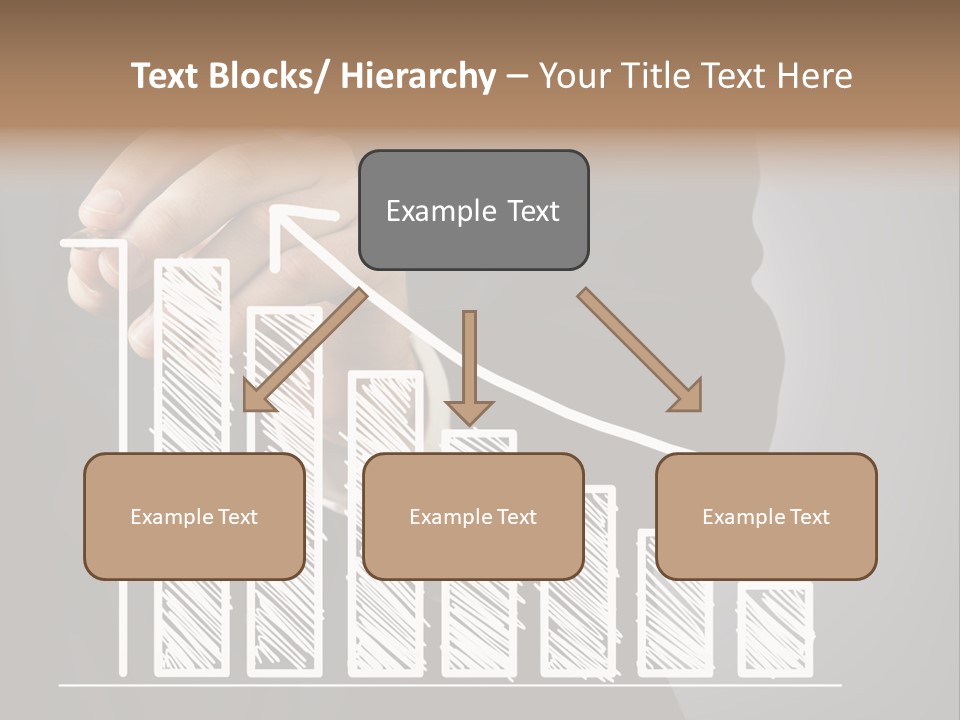 Text Blocks/ Hierarchy – Your Title Text Here

Example Text

Example Text

Example Text

Example Text